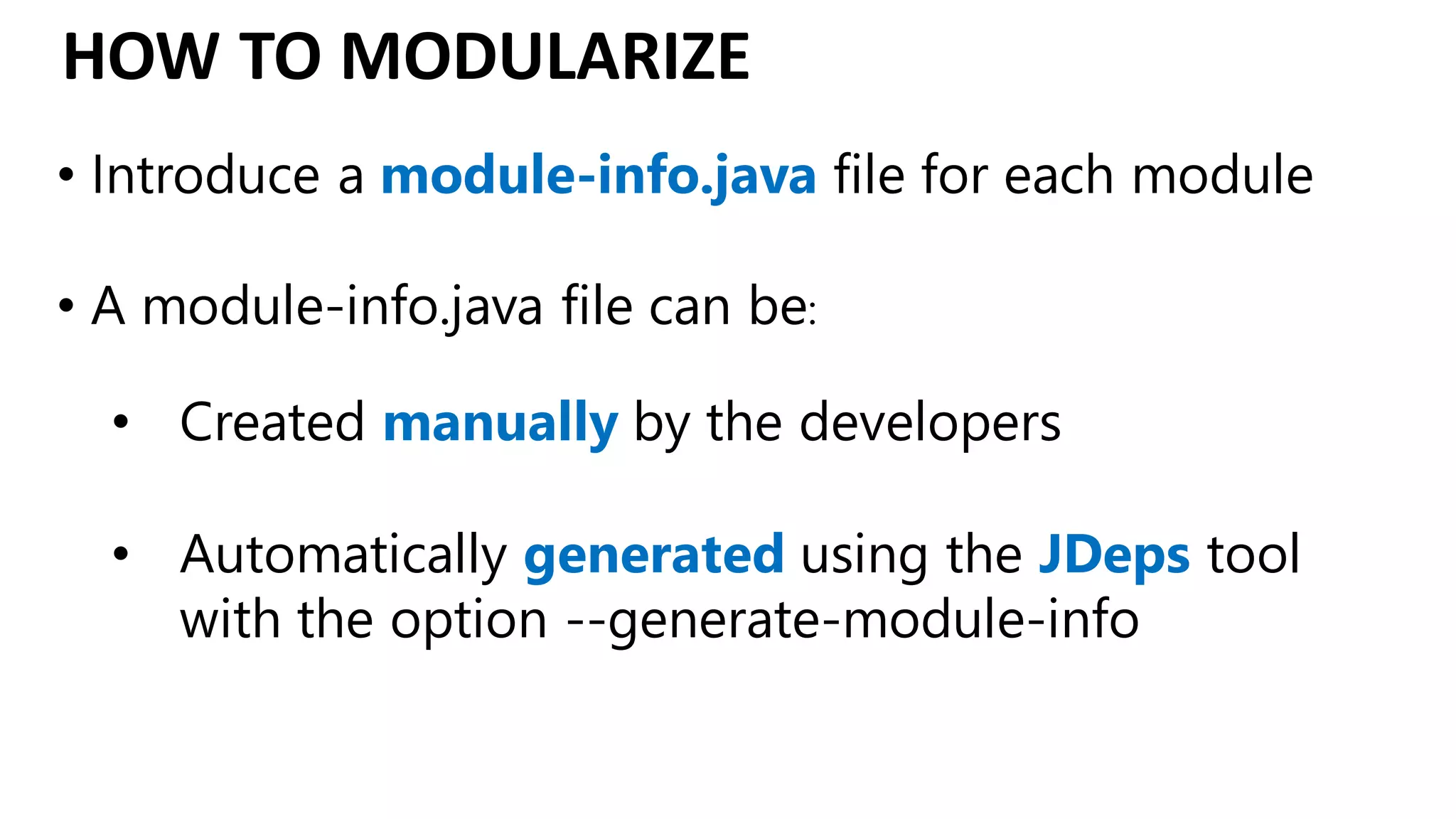 HOW TO MODULARIZE

• Introduce a module-info.java file for each module

• A module-info.java file can be:

• Created manually by the developers

• Automatically generated using the JDeps tool with the option --generate-module-info